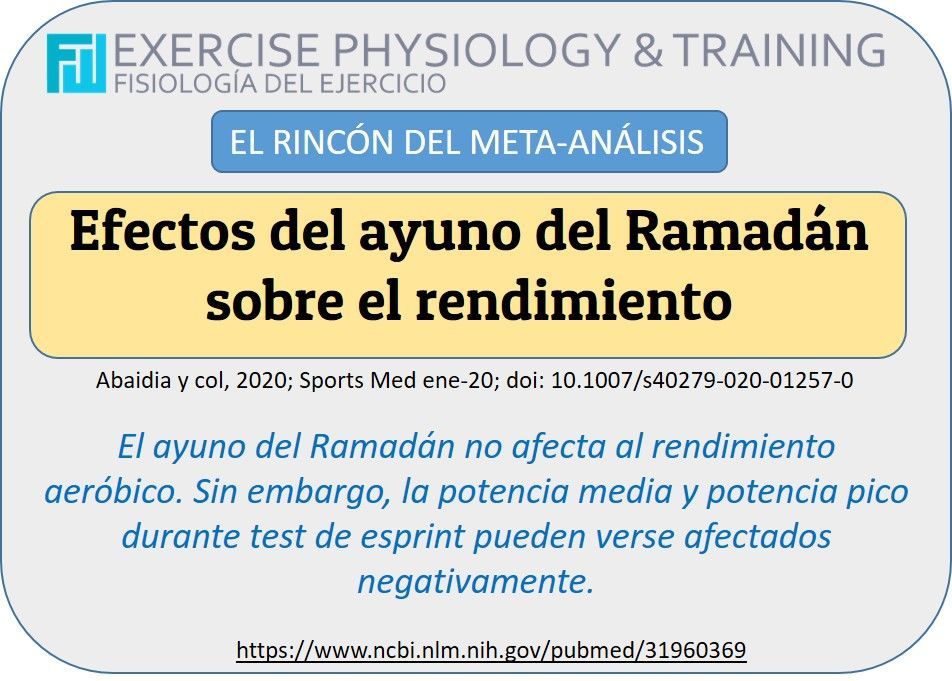 EXERCISE PHYSIOLOGY & TRAINING
FISIOLOGÍA DEL EJERCICIO

EL RINCÓN DEL META-ANÁLISIS

Efectos del ayuno del Ramadán sobre el rendimiento

Abaidia y col, 2020; Sports Med ene-20; doi: 10.1007/s40279-020-01257-0

El ayuno del Ramadán no afecta al rendimiento aeróbico. Sin embargo, la potencia media y potencia pico durante test de esprint pueden verse afectados negativamente.

https://www.ncbi.nlm.nih.gov/pubmed/31960369